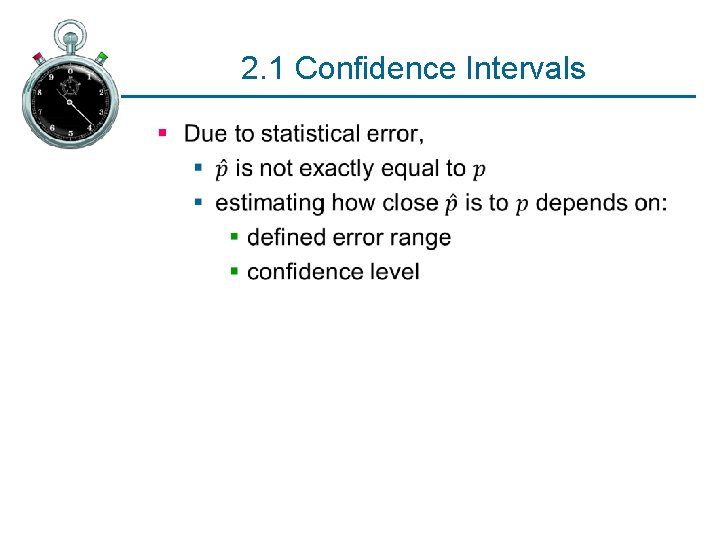 2.1 Confidence Intervals

- Due to statistical error,
  - $\hat{p}$ is not exactly equal to $p$
  - estimating how close $\hat{p}$ is to $p$ depends on:
    - defined error range
    - confidence level